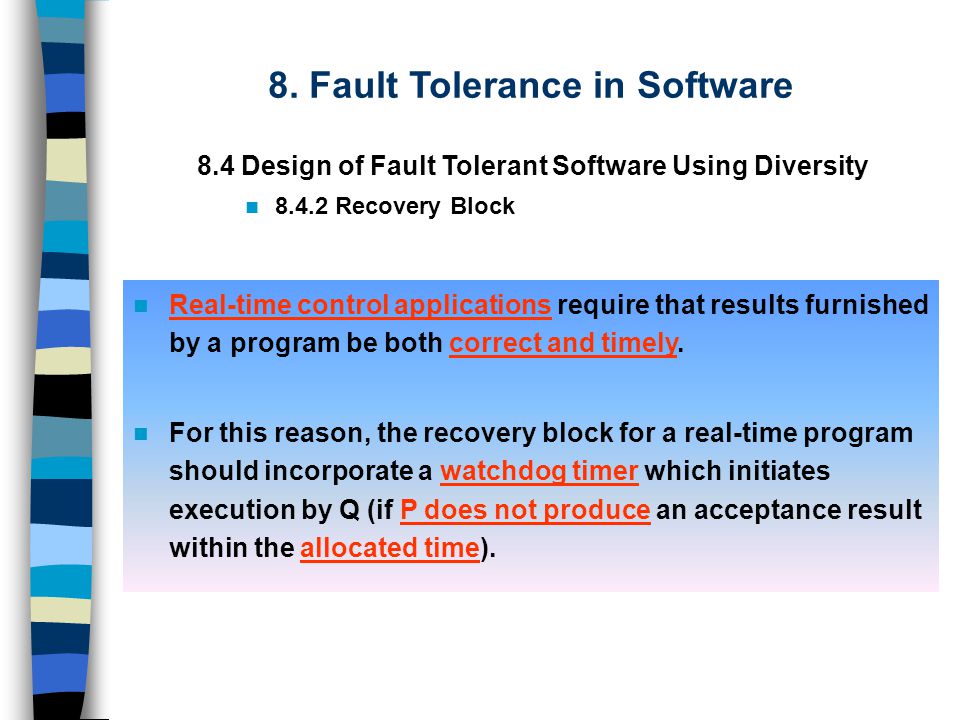 8. Fault Tolerance in Software

8.4 Design of Fault Tolerant Software Using Diversity

8.4.2 Recovery Block

Real-time control applications require that results furnished by a program be both correct and timely.

For this reason, the recovery block for a real-time program should incorporate a watchdog timer which initiates execution by Q (if P does not produce an acceptance result within the allocated time).